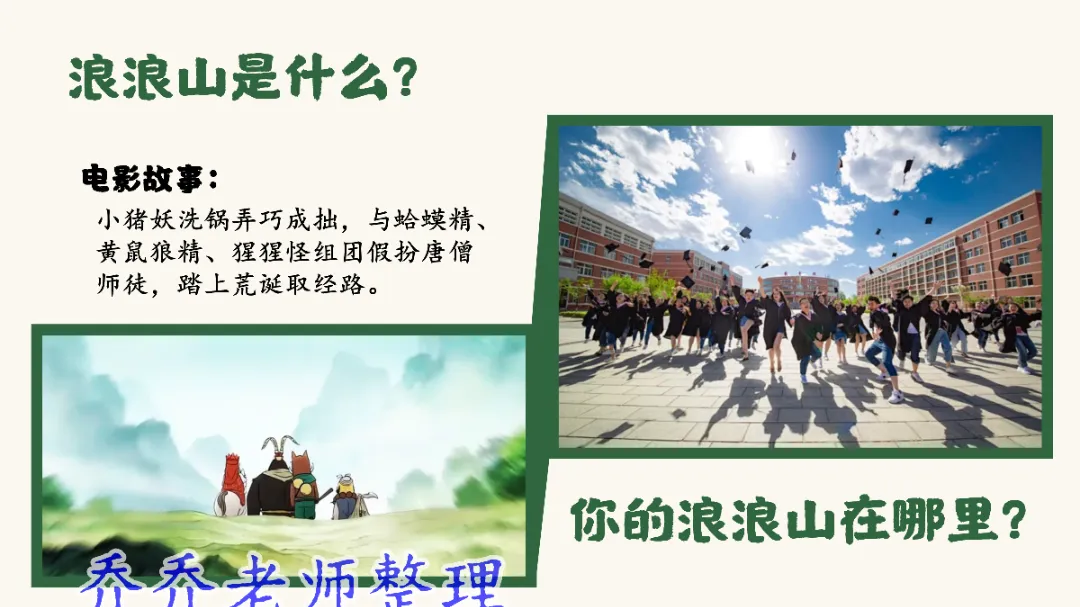 浪浪山是什么？

电影故事：

小猪妖洗锅弄巧成拙，与蛤蟆精、黄鼠狼精、猩猩怪组团假扮唐僧师徒，踏上荒诞取经路。

你的浪浪山在哪里？

乔乔老师整理